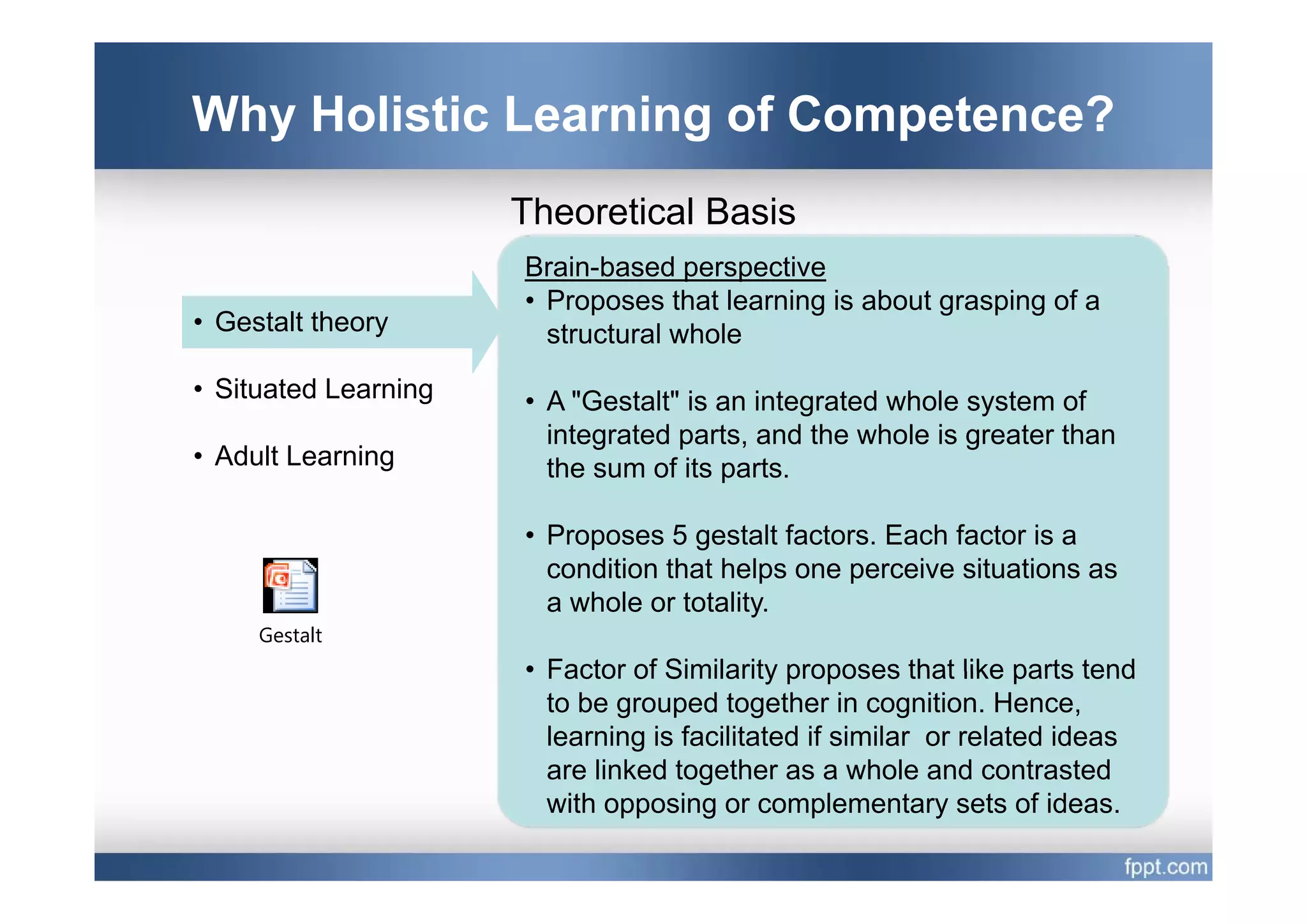 Why Holistic Learning of Competence?

Theoretical Basis

• Gestalt theory

• Situated Learning

• Adult Learning

Gestalt

Brain-based perspective

• Proposes that learning is about grasping of a structural whole

• A "Gestalt" is an integrated whole system of integrated parts, and the whole is greater than the sum of its parts.

• Proposes 5 gestalt factors. Each factor is a condition that helps one perceive situations as a whole or totality.

• Factor of Similarity proposes that like parts tend to be grouped together in cognition. Hence, learning is facilitated if similar  or related ideas are linked together as a whole and contrasted with opposing or complementary sets of ideas.

fppt.com